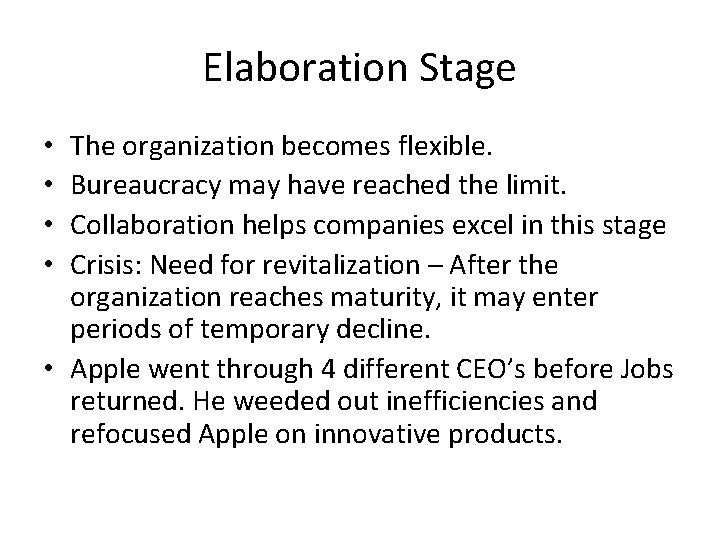 Elaboration Stage

• The organization becomes flexible.
• Bureaucracy may have reached the limit.
• Collaboration helps companies excel in this stage
• Crisis: Need for revitalization – After the organization reaches maturity, it may enter periods of temporary decline.
• Apple went through 4 different CEO's before Jobs returned. He weeded out inefficiencies and refocused Apple on innovative products.